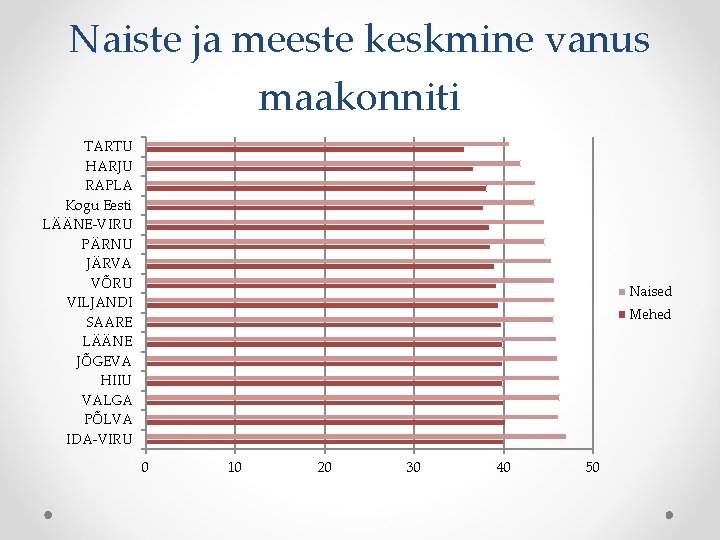 Naiste ja meeste keskmine vanus maakonniti

TARTU
HARJU
RAPLA
Kogu Eesti
LÄÄNE-VIRU
PÄRNU
JÄRVA
VÕRU
VILJANDI
SAARE
LÄÄNE
JÕGEVA
HIIU
VALGA
PÕLVA
IDA-VIRU

0
10
20
30
40
50

Naised
Mehed